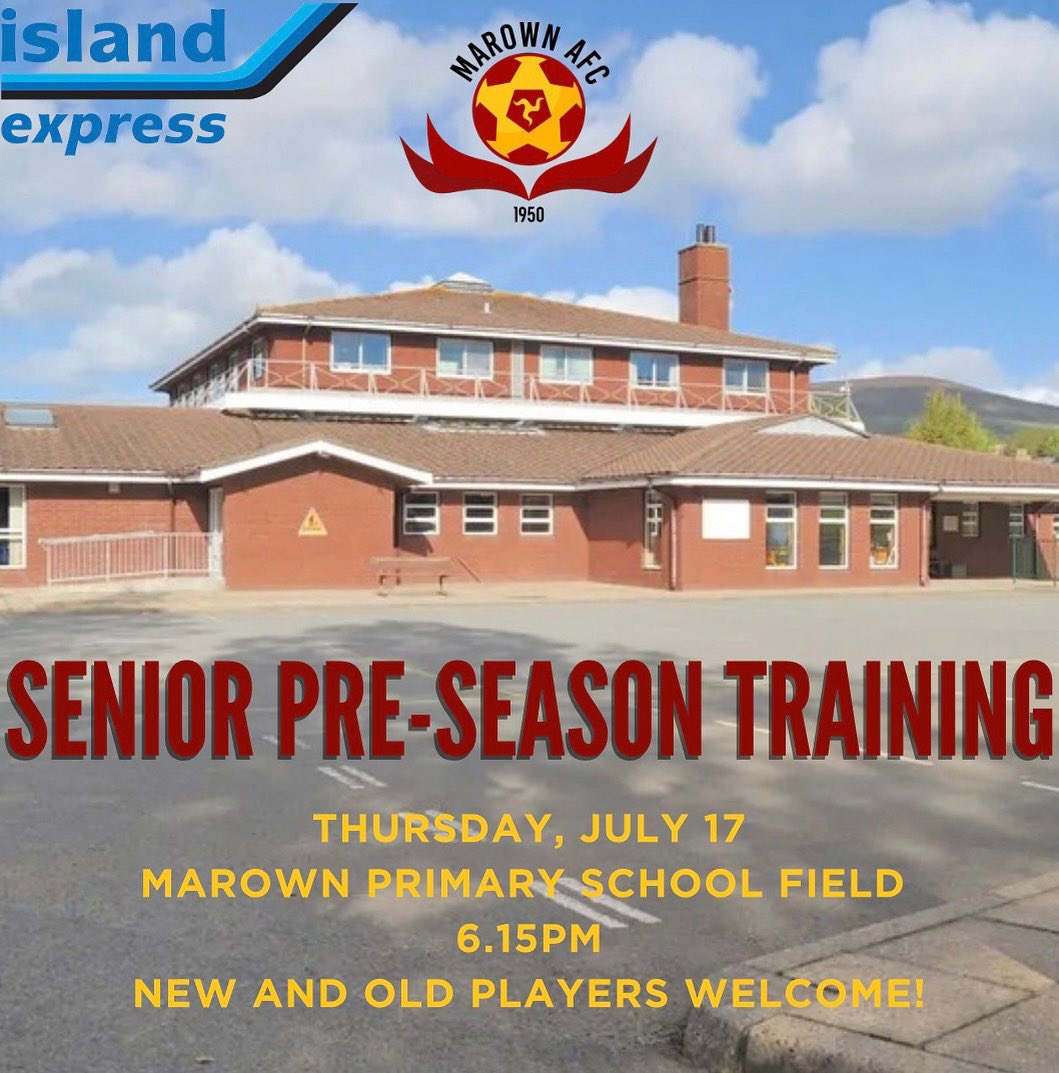 island
express

MAROWN AFC
1950

SENIOR PRE-SEASON TRAINING

THURSDAY, JULY 17
MAROWN PRIMARY SCHOOL FIELD
6.15PM
NEW AND OLD PLAYERS WELCOME!